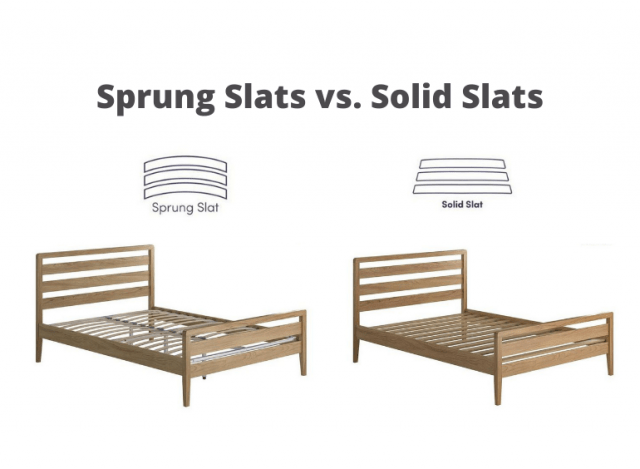 Sprung Slats vs. Solid Slats

Sprung Slat

Solid Slat